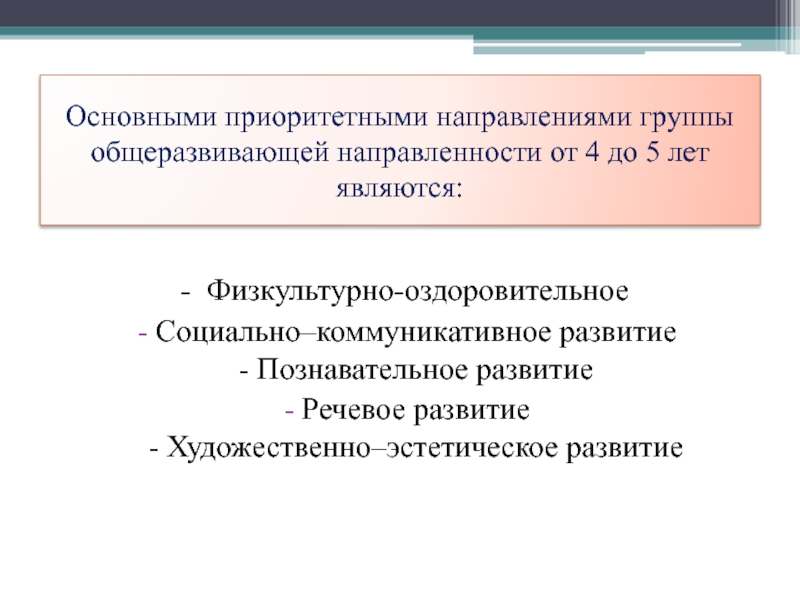 Основными приоритетными направлениями группы общеразвивающей направленности от 4 до 5 лет являются:

- Физкультурно-оздоровительное
- Социально–коммуникативное развитие
- Познавательное развитие
- Речевое развитие
- Художественно–эстетическое развитие